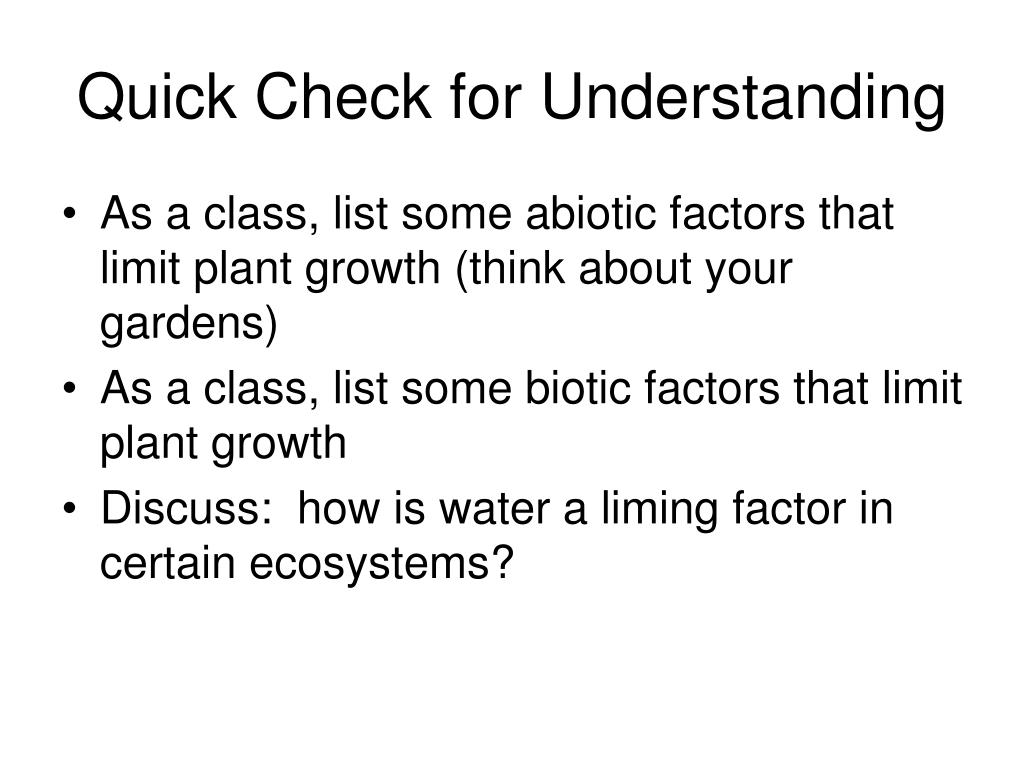 Quick Check for Understanding

• As a class, list some abiotic factors that limit plant growth (think about your gardens)
• As a class, list some biotic factors that limit plant growth
• Discuss:  how is water a liming factor in certain ecosystems?